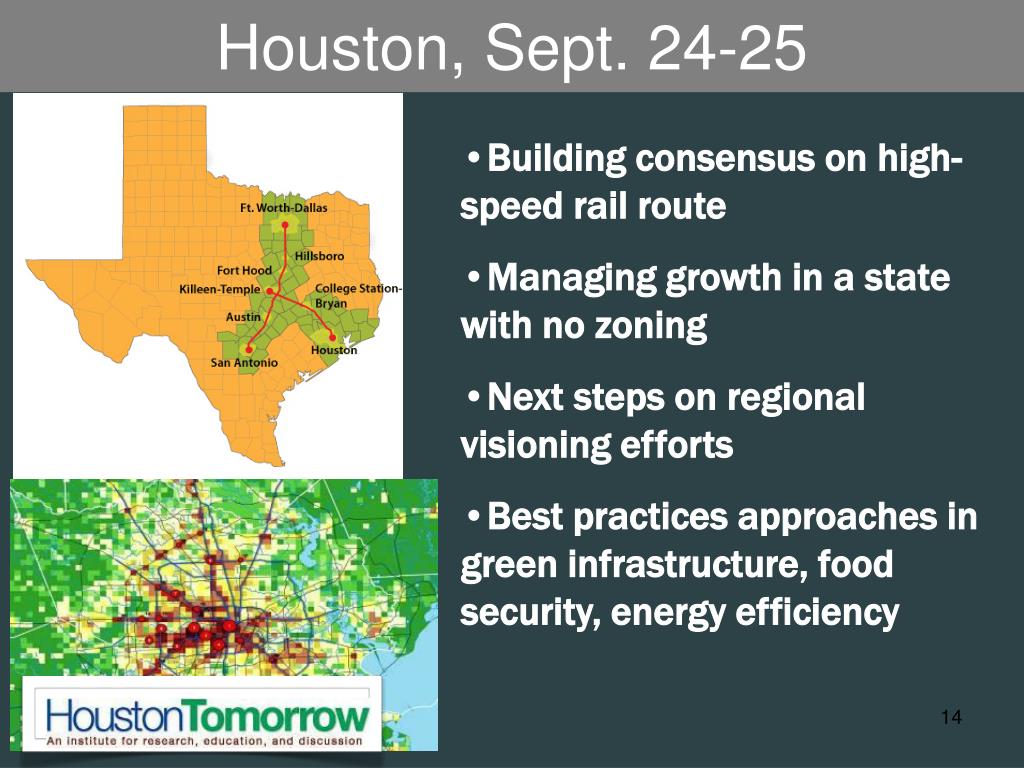 Houston, Sept. 24-25

Ft. Worth-Dallas
Hillsboro
Fort Hood
Killeen-Temple
College Station-Bryan
Austin
Houston
San Antonio

HoustonTomorrow
An institute for research, education, and discussion

• Building consensus on high-speed rail route

• Managing growth in a state with no zoning

• Next steps on regional visioning efforts

• Best practices approaches in green infrastructure, food security, energy efficiency

14